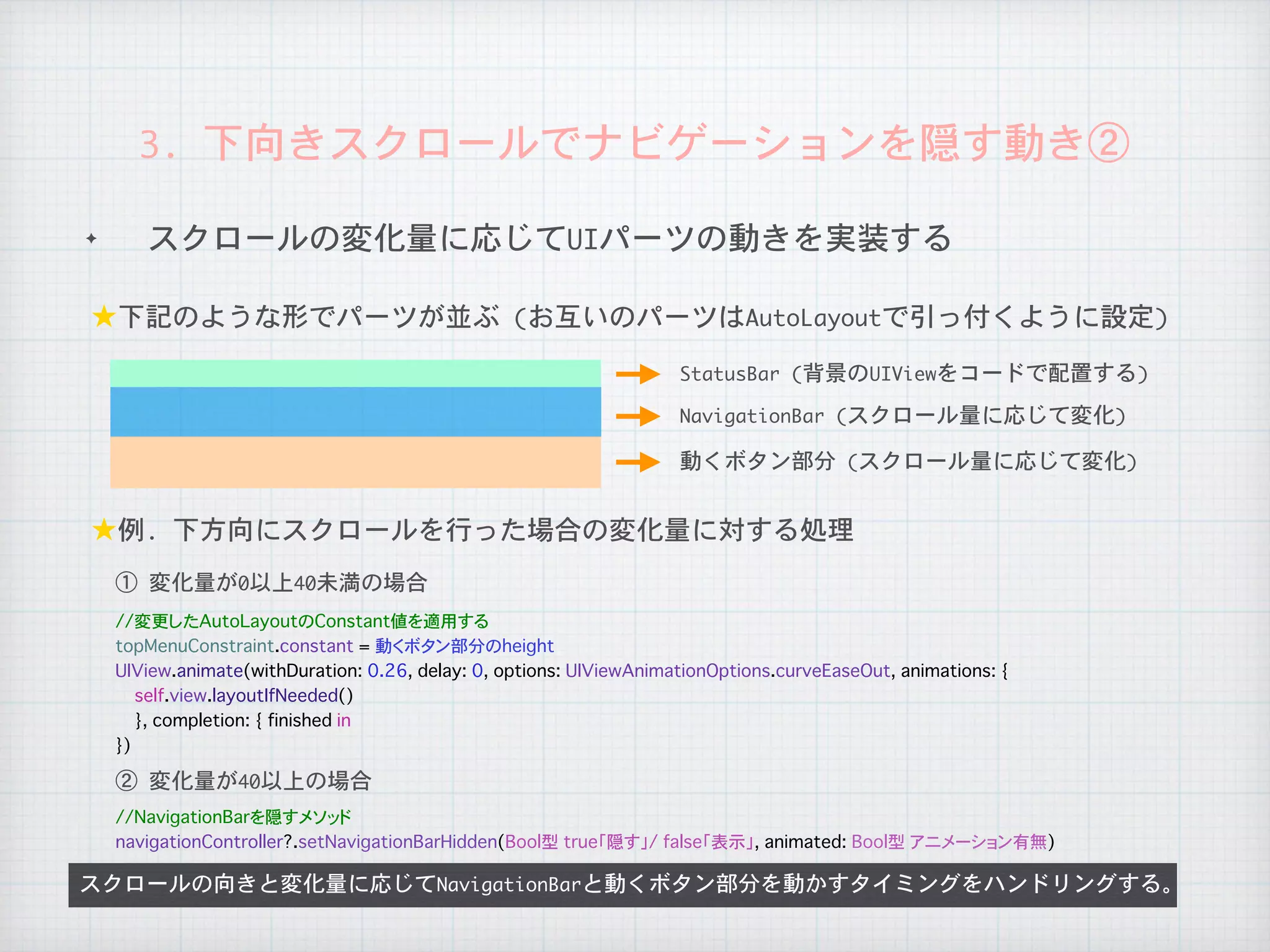 3. 下向きスクロールでナビゲーションを隠す動き②

✦ スクロールの変化量に応じてUIパーツの動きを実装する

★下記のような形でパーツが並ぶ（お互いのパーツはAutoLayoutで引っ付くように設定）

StatusBar（背景のUIViewをコードで配置する）

NavigationBar（スクロール量に応じて変化）

動くボタン部分（スクロール量に応じて変化）

★例. 下方向にスクロールを行った場合の変化量に対する処理

① 変化量が0以上40未満の場合

//変更したAutoLayoutのConstant値を適用する
topMenuConstraint.constant = 動くボタン部分のheight
UIView.animate(withDuration: 0.26, delay: 0, options: UIViewAnimationOptions.curveEaseOut, animations: {
self.view.layoutIfNeeded()
}, completion: { finished in
})

② 変化量が40以上の場合

//NavigationBarを隠すメソッド
navigationController?.setNavigationBarHidden(Bool型 true「隠す」/ false「表示」, animated: Bool型 アニメーション有無)

スクロールの向きと変化量に応じてNavigationBarと動くボタン部分を動かすタイミングをハンドリングする。